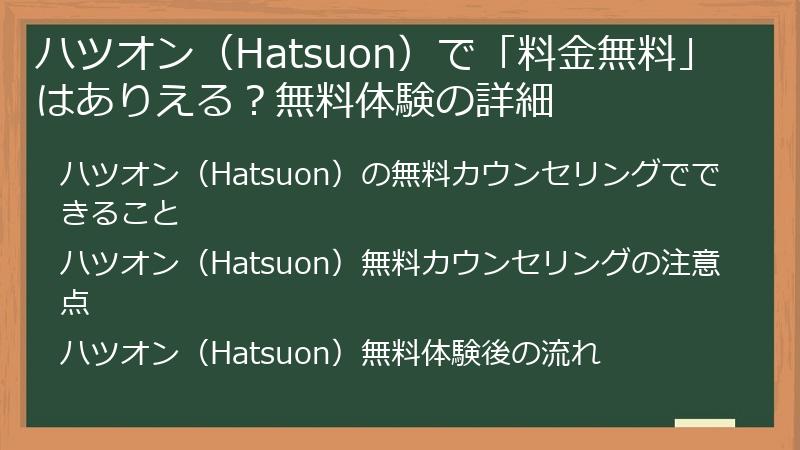 ハツオン（Hatsuon）で「料金無料」はありえる？無料体験の詳細

ハツオン（Hatsuon）の無料カウンセリングでできること

ハツオン（Hatsuon）無料カウンセリングの注意点

ハツオン（Hatsuon）無料体験後の流れ